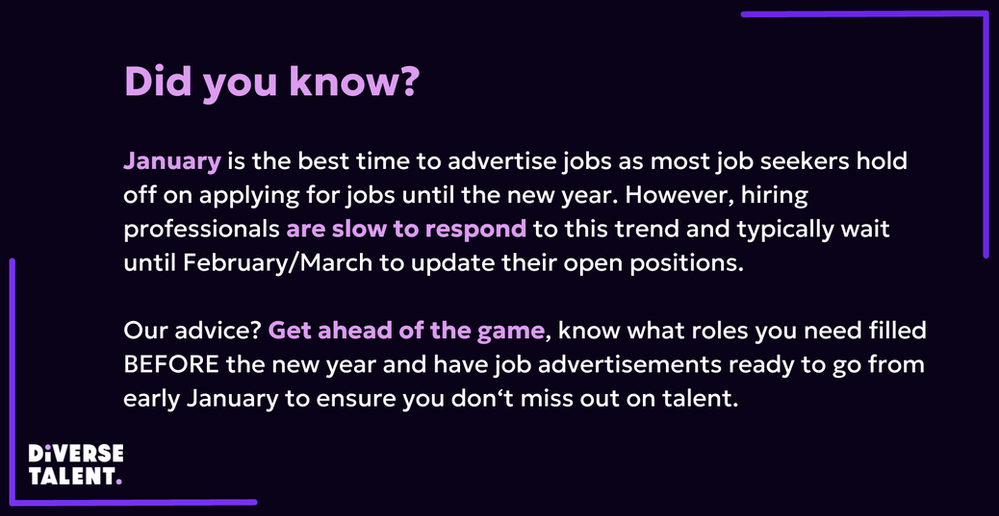 Did you know?

January is the best time to advertise jobs as most job seekers hold off on applying for jobs until the new year. However, hiring professionals are slow to respond to this trend and typically wait until February/March to update their open positions.

Our advice? Get ahead of the game, know what roles you need filled BEFORE the new year and have job advertisements ready to go from early January to ensure you don‘t miss out on talent.

DiVERSE TALENT.